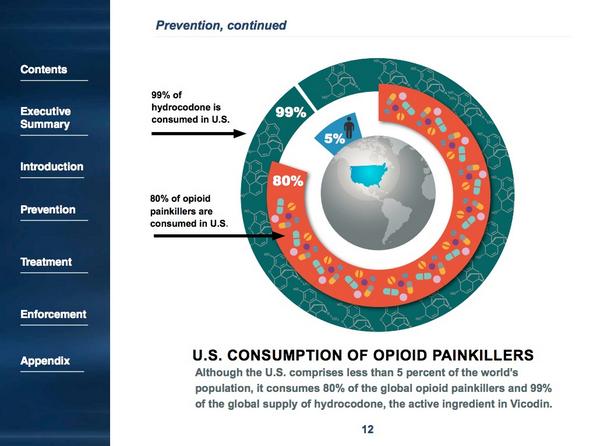 Contents

Executive Summary

Introduction

Prevention

Treatment

Enforcement

Appendix

Prevention, continued

99% of hydrocodone is consumed in U.S.

80% of opioid painkillers are consumed in U.S.

99%

5%

80%

U.S. CONSUMPTION OF OPIOID PAINKILLERS

Although the U.S. comprises less than 5 percent of the world's population, it consumes 80% of the global opioid painkillers and 99% of the global supply of hydrocodone, the active ingredient in Vicodin.

12